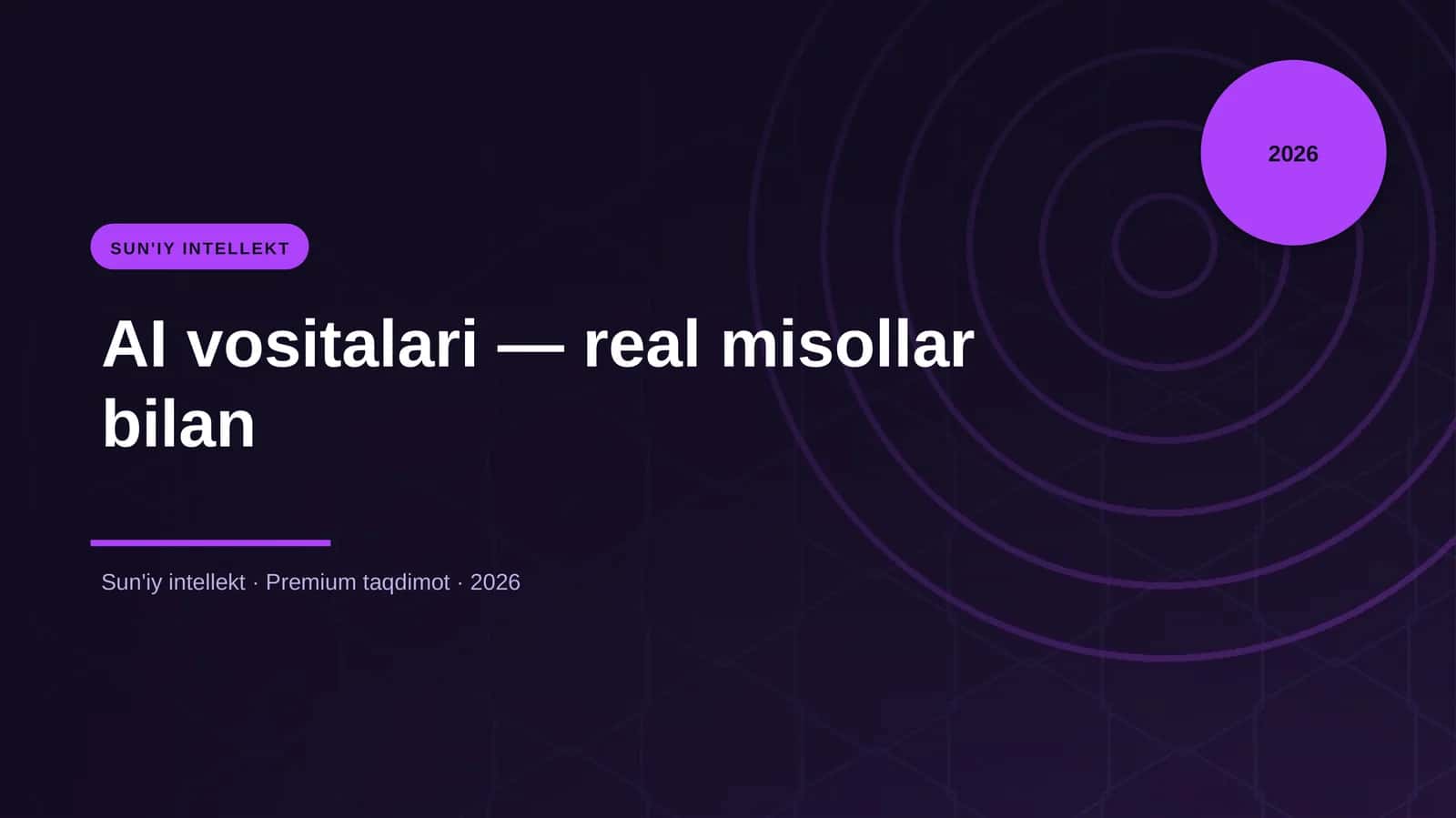 2026

SUN'IY INTELLEKT

AI vositalari — real misollar bilan

Sun'iy intellekt · Premium taqdimot · 2026